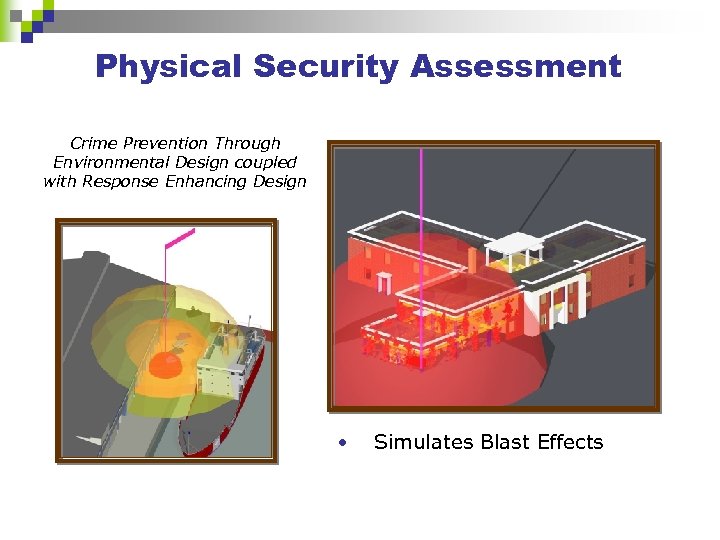 Physical Security Assessment

Crime Prevention Through Environmental Design coupled with Response Enhancing Design

• Simulates Blast Effects